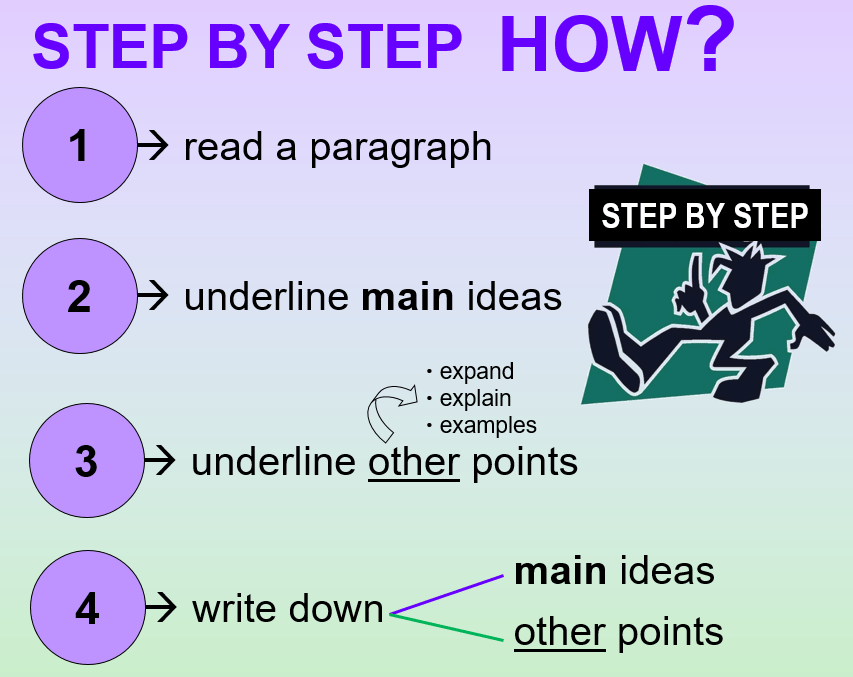 STEP BY STEP HOW?

1 → read a paragraph

STEP BY STEP

2 → underline main ideas

• expand
• explain
• examples

3 → underline other points

4 → write down

main ideas

other points